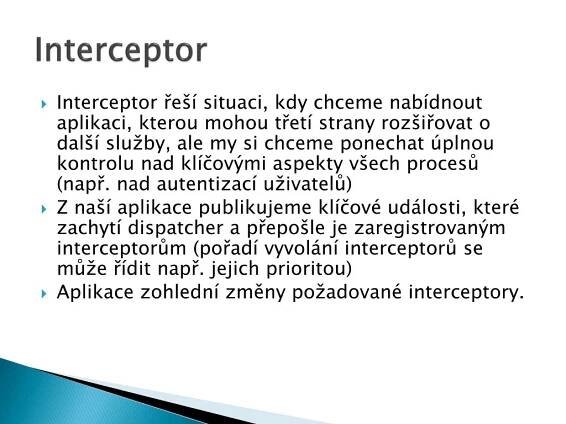 Interceptor

Interceptor řeší situaci, kdy chceme nabídnout aplikaci, kterou mohou třetí strany rozšiřovat o další služby, ale my si chceme ponechat úplnou kontrolu nad klíčovými aspekty všech procesů (např. nad autentizací uživatelů)

Z naší aplikace publikujeme klíčové události, které zachytí dispatcher a přepošle je zaregistrovaným interceptorům (pořadí vyvolání interceptorů se může řídit např. jejich prioritou)

Aplikace zohlední změny požadované interceptory.